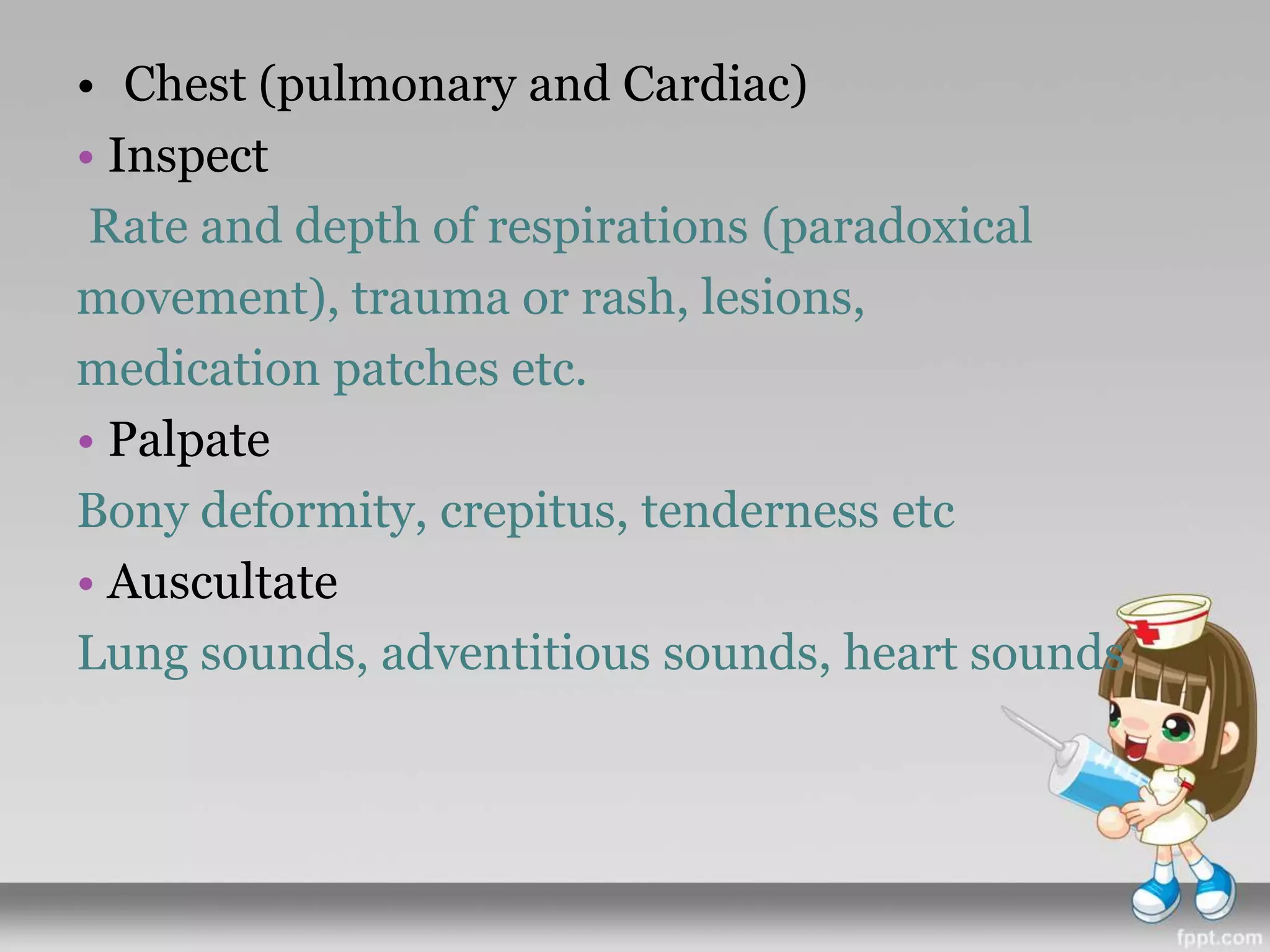 • Chest (pulmonary and Cardiac)

• Inspect

Rate and depth of respirations (paradoxical movement), trauma or rash, lesions, medication patches etc.

• Palpate

Bony deformity, crepitus, tenderness etc

• Auscultate

Lung sounds, adventitious sounds, heart sounds

fppt.com